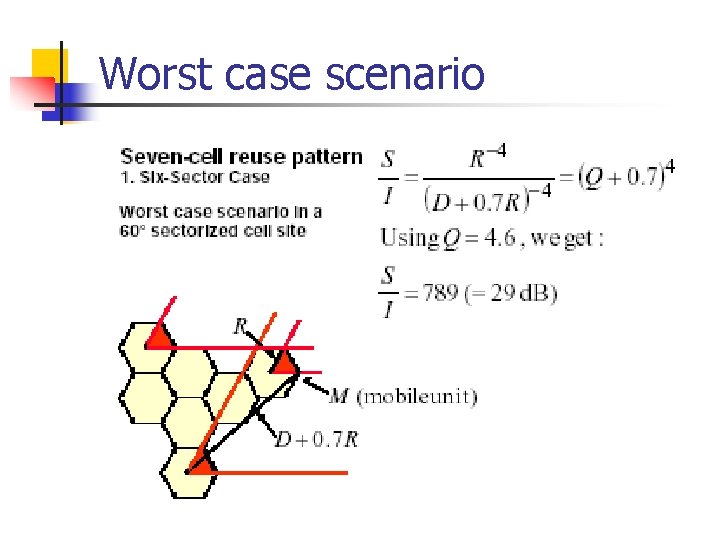 Worst case scenario

Seven-cell reuse pattern
1. Six-Sector Case

Worst case scenario in a 60° sectorized cell site

$\frac{S}{I} = \frac{R^{-4}}{(D+0.7R)^{-4}} = (Q+0.7)^4$

Using $Q = 4.6$, we get :

$\frac{S}{I} = 789$ (= 29 dB)

$R$

$M$ (mobileunit)

$D+0.7R$